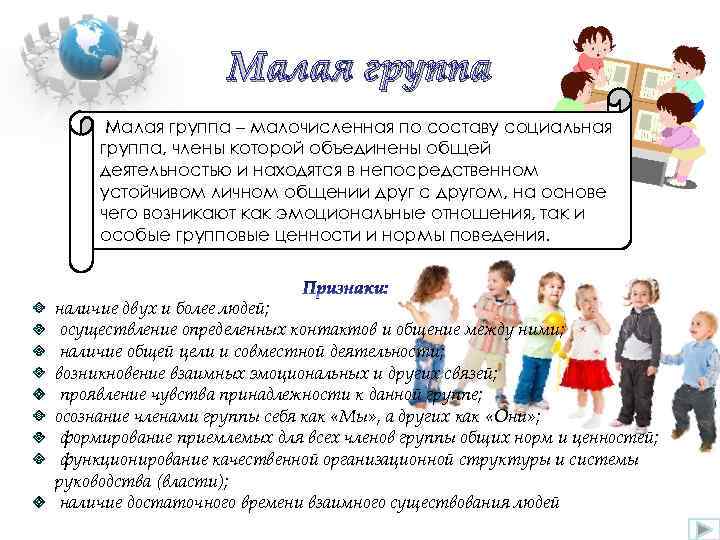 Малая группа

Малая группа – малочисленная по составу социальная группа, члены которой объединены общей деятельностью и находятся в непосредственном устойчивом личном общении друг с другом, на основе чего возникают как эмоциональные отношения, так и особые групповые ценности и нормы поведения.

Признаки:

наличие двух и более людей;
осуществление определенных контактов и общение между ними;
наличие общей цели и совместной деятельности;
возникновение взаимных эмоциональных и других связей;
проявление чувства принадлежности к данной группе;
осознание членами группы себя как «Мы», а других как «Они»;
формирование приемлемых для всех членов группы общих норм и ценностей;
функционирование качественной организационной структуры и системы руководства (власти);
наличие достаточного времени взаимного существования людей